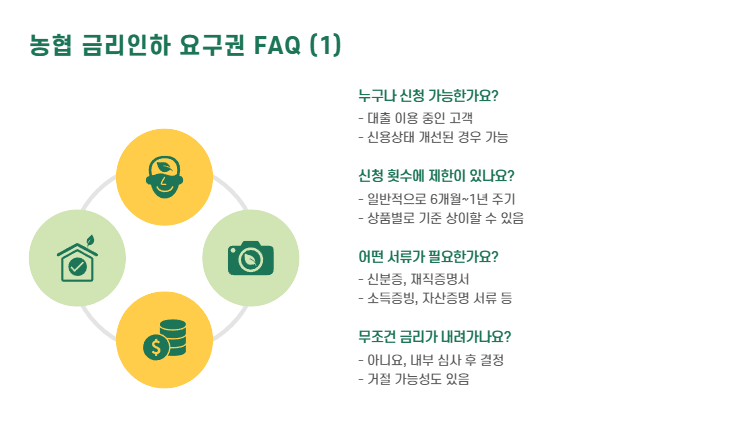 농협 금리인하 요구권 FAQ (1)

누구나 신청 가능한가요?
- 대출 이용 중인 고객
- 신용상태 개선된 경우 가능

신청 횟수에 제한이 있나요?
- 일반적으로 6개월~1년 주기
- 상품별로 기준 상이할 수 있음

어떤 서류가 필요한가요?
- 신분증, 재직증명서
- 소득증빙, 자산증명 서류 등

무조건 금리가 내려가나요?
- 아니요, 내부 심사 후 결정
- 거절 가능성도 있음